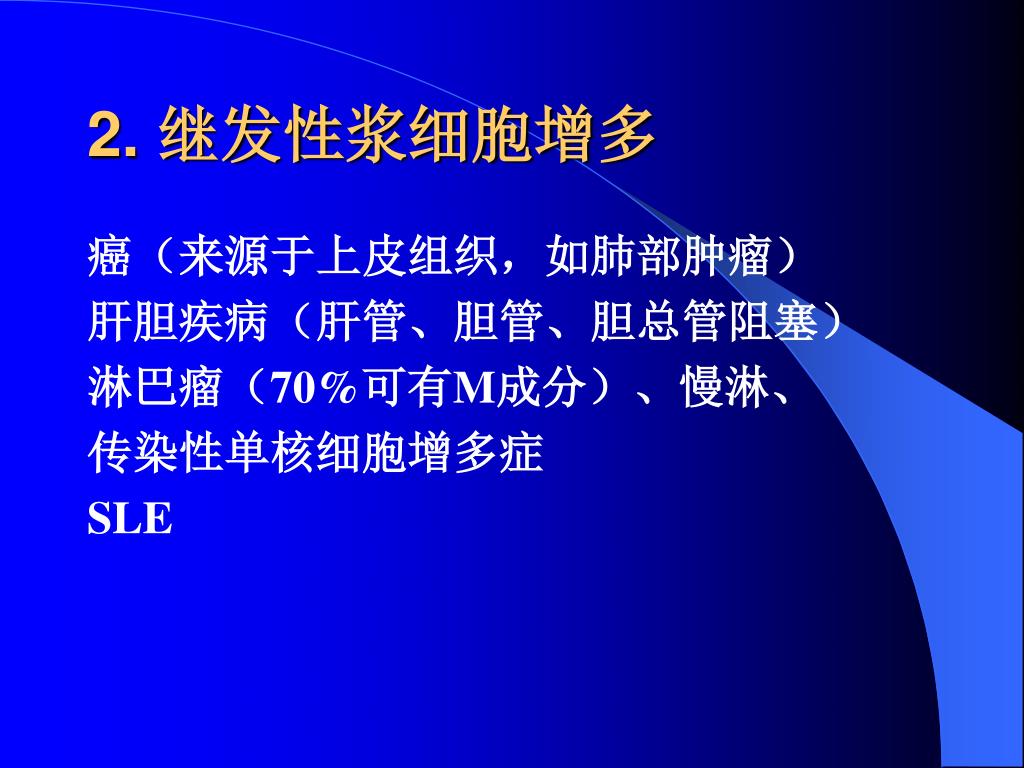 2. 继发性浆细胞增多

癌（来源于上皮组织，如肺部肿瘤）
肝胆疾病（肝管、胆管、胆总管阻塞）
淋巴瘤（70%可有M成分）、慢淋、
传染性单核细胞增多症
SLE